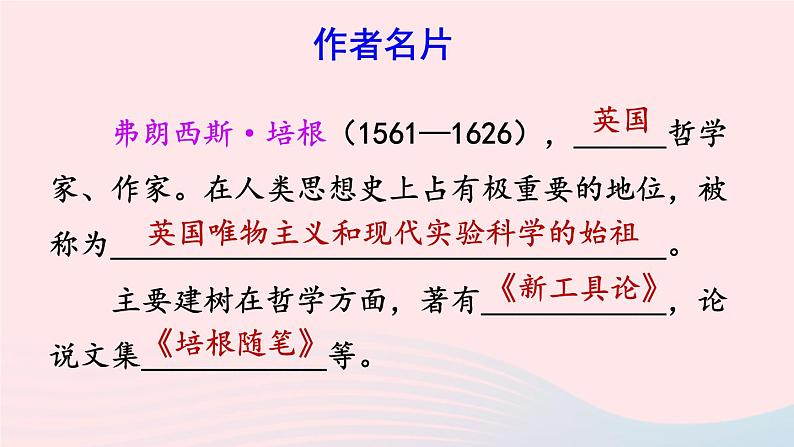 作者名片

弗朗西斯·培根（1561—1626），英国哲学家、作家。在人类思想史上占有极重要的地位，被称为英国唯物主义和现代实验科学的始祖。

主要建树在哲学方面，著有《新工具论》，论说文集《培根随笔》等。